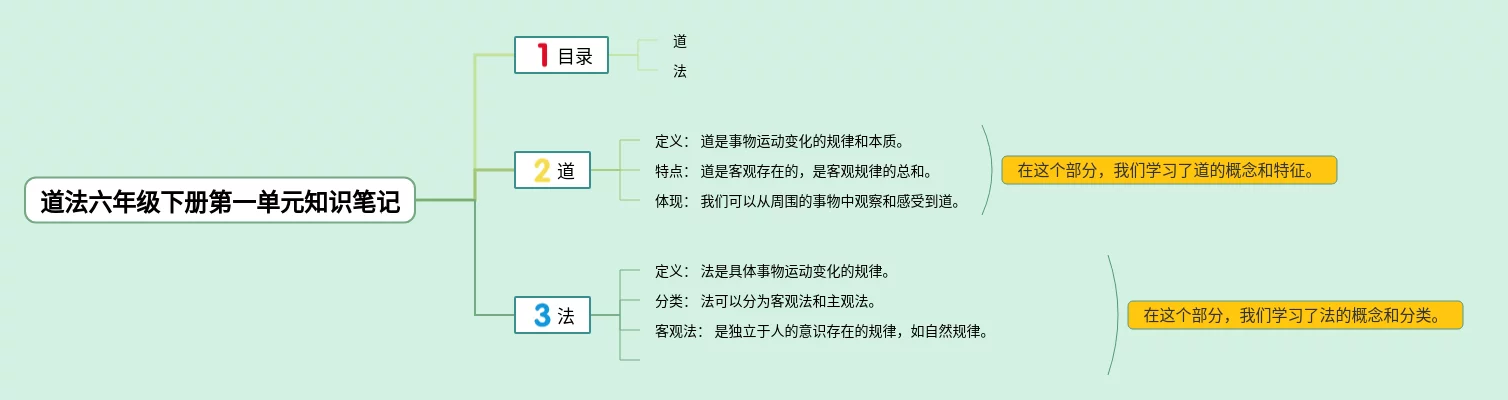 道法六年级下册第一单元知识笔记

1 目录

道

法

2 道

定义： 道是事物运动变化的规律和本质。

特点： 道是客观存在的，是客观规律的总和。

体现： 我们可以从周围的事物中观察和感受到道。

在这个部分，我们学习了道的概念和特征。

3 法

定义： 法是具体事物运动变化的规律。

分类： 法可以分为客观法和主观法。

客观法： 是独立于人的意识存在的规律，如自然规律。

在这个部分，我们学习了法的概念和分类。